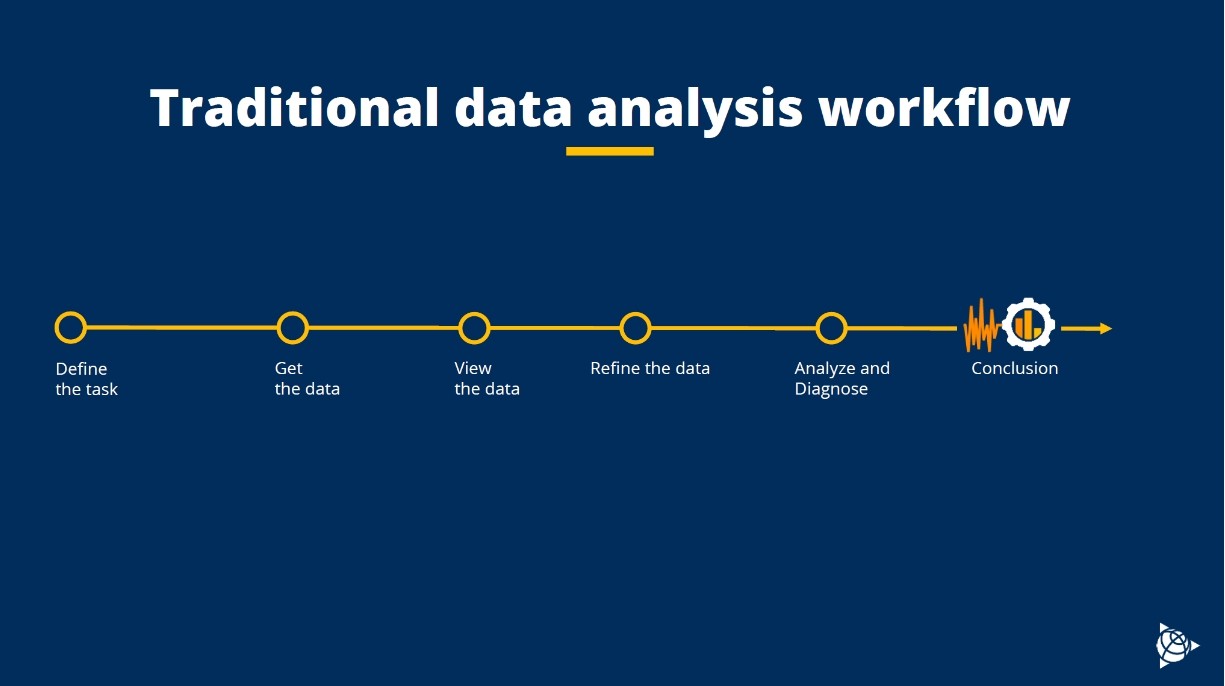 Traditional data analysis workflow

Define the task

Get the data

View the data

Refine the data

Analyze and Diagnose

Conclusion